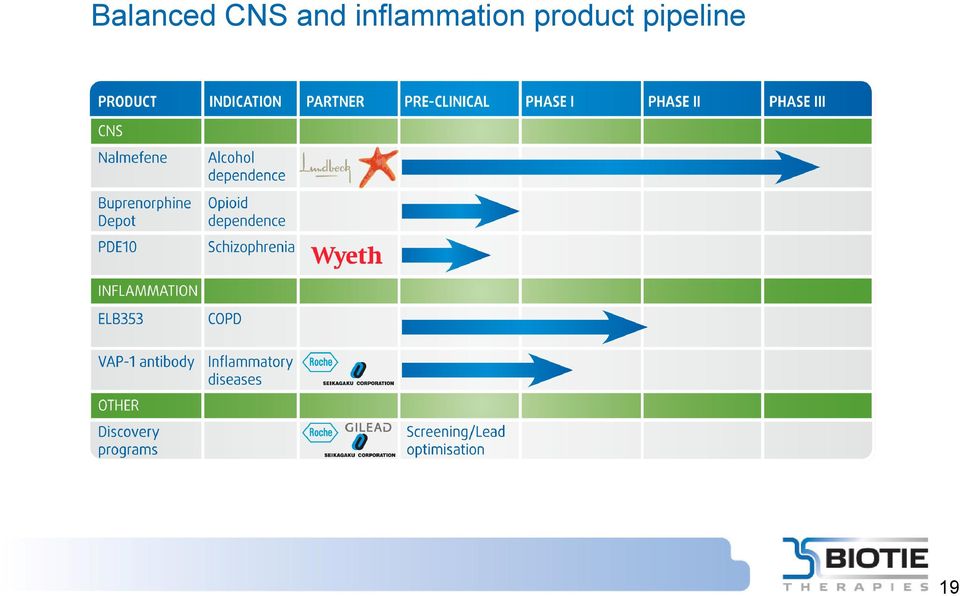 Balanced CNS and inflammation product pipeline

| PRODUCT | INDICATION | PARTNER | PRE-CLINICAL | PHASE I | PHASE II | PHASE III |
|---|---|---|---|---|---|---|
| CNS | | | | | | |
| Nalmefene | Alcohol dependence | Lundbeck | | | | |
| Buprenorphine Depot | Opioid dependence | | | | | |
| PDE10 | Schizophrenia | Wyeth | | | | |
| INFLAMMATION | | | | | | |
| ELB353 | COPD | | | | | |
| VAP-1 antibody | Inflammatory diseases | Roche SEIKAGAKU CORPORATION | | | | |
| OTHER | | | | | | |
| Discovery programs | | Roche GILEAD SEIKAGAKU CORPORATION | Screening/Lead optimisation | | | |

BIOTIE THERAPIES

19